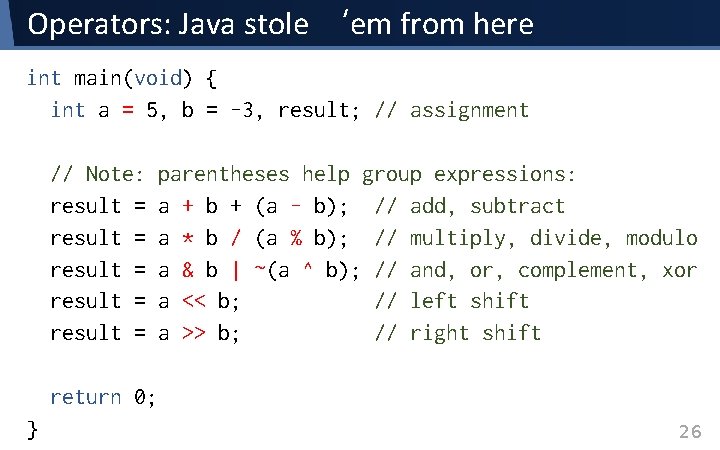 Operators: Java stole 'em from here

int main(void) {
  int a = 5, b = -3, result; // assignment

  // Note: parentheses help group expressions:
  result = a + b + (a - b);  // add, subtract
  result = a * b / (a % b);  // multiply, divide, modulo
  result = a & b | ~(a ^ b); // and, or, complement, xor
  result = a << b;           // left shift
  result = a >> b;           // right shift

  return 0;
}

26